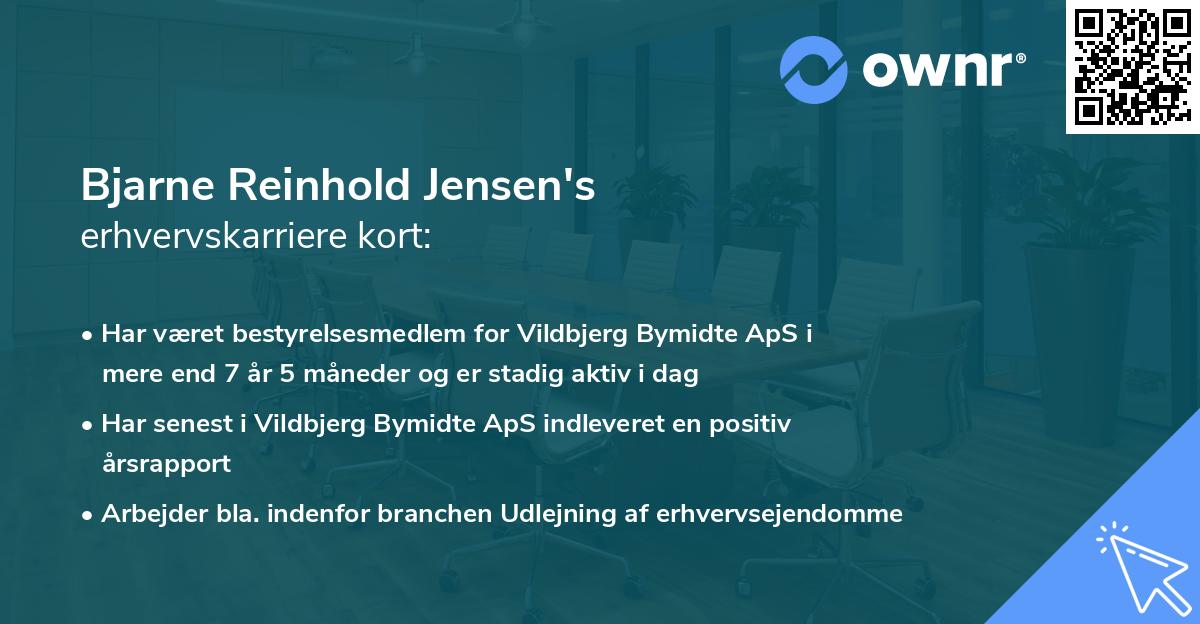 ownr®

Bjarne Reinhold Jensen's
erhvervskarriere kort:

• Har været bestyrelsesmedlem for Vildbjerg Bymidte ApS i mere end 7 år 5 måneder og er stadig aktiv i dag

• Har senest i Vildbjerg Bymidte ApS indleveret en positiv årsrapport

• Arbejder bla. indenfor branchen Udlejning af erhvervsejendomme